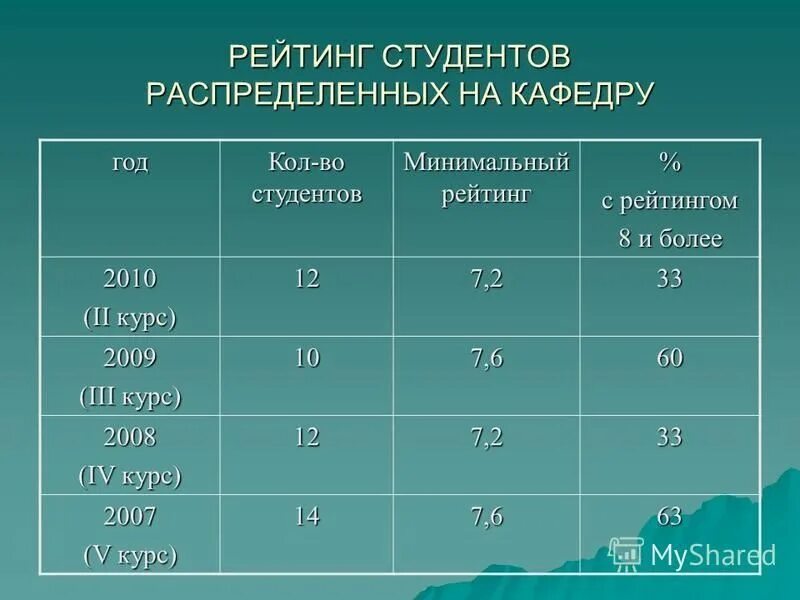 РЕЙТИНГ СТУДЕНТОВ РАСПРЕДЕЛЕННЫХ НА КАФЕДРУ

| год | Кол-во студентов | Минимальный рейтинг | % с рейтингом 8 и более |
|---|---|---|---|
| 2010 (II курс) | 12 | 7,2 | 33 |
| 2009 (III курс) | 10 | 7,6 | 60 |
| 2008 (IV курс) | 12 | 7,2 | 33 |
| 2007 (V курс) | 14 | 7,6 | 63 |

MyShared